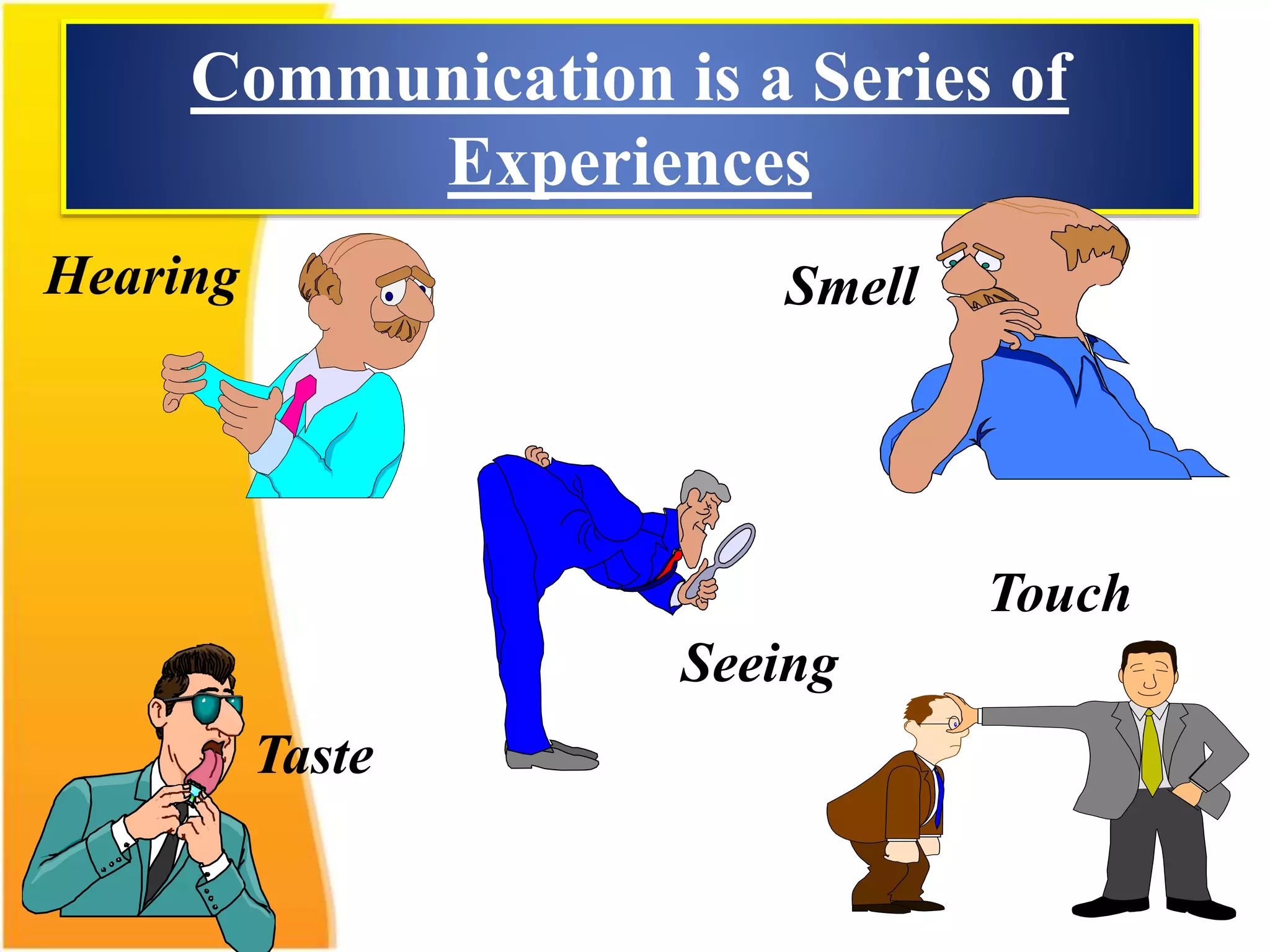 Communication is a Series of Experiences

Hearing

Smell

Touch

Seeing

Taste